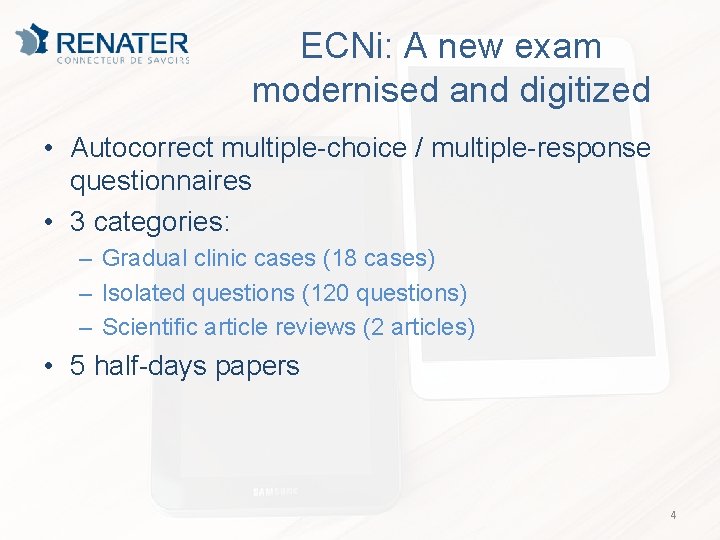 RENATER
CONNECTEUR DE SAVOIRS

ECNi: A new exam modernised and digitized

• Autocorrect multiple-choice / multiple-response questionnaires
• 3 categories:
– Gradual clinic cases (18 cases)
– Isolated questions (120 questions)
– Scientific article reviews (2 articles)
• 5 half-days papers

SAMSUNG

4